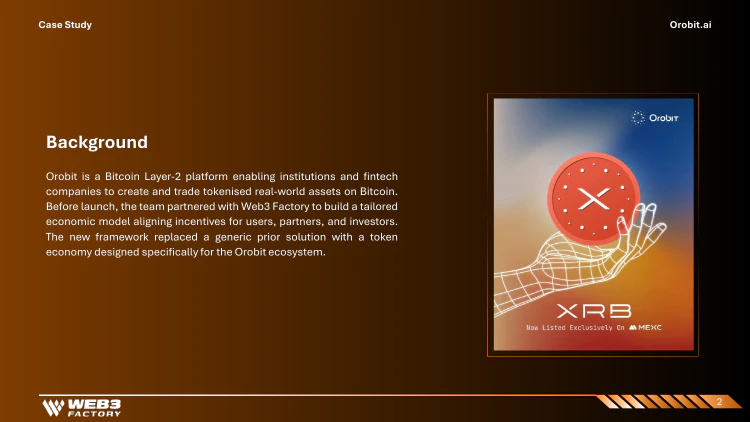 Case Study

Orobit.ai

Background

Orobit is a Bitcoin Layer-2 platform enabling institutions and fintech companies to create and trade tokenised real-world assets on Bitcoin. Before launch, the team partnered with Web3 Factory to build a tailored economic model aligning incentives for users, partners, and investors. The new framework replaced a generic prior solution with a token economy designed specifically for the Orobit ecosystem.

Orobit

XRB

Now Listed Exclusively On MEXC

WEB3 FACTORY

2